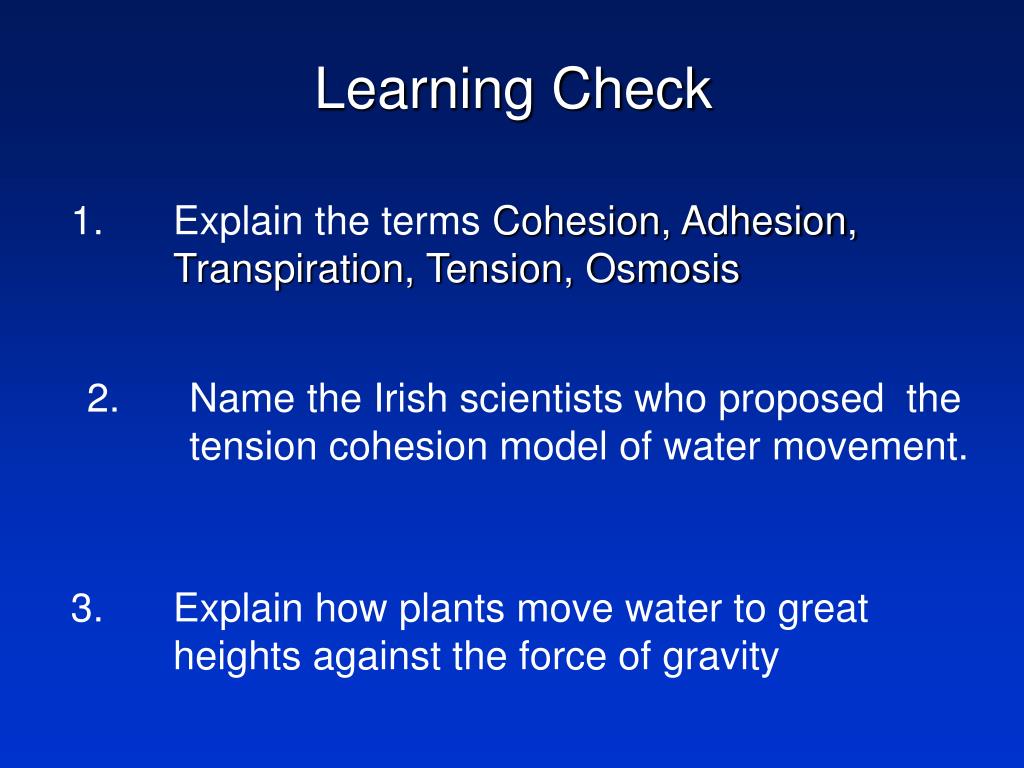 Learning Check

1. Explain the terms Cohesion, Adhesion, Transpiration, Tension, Osmosis

2. Name the Irish scientists who proposed the tension cohesion model of water movement.

3. Explain how plants move water to great heights against the force of gravity